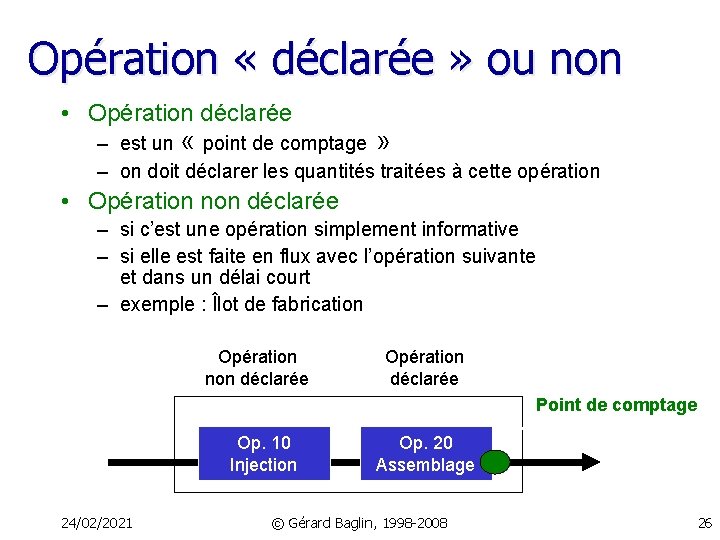 Opération « déclarée » ou non

• Opération déclarée
– est un « point de comptage »
– on doit déclarer les quantités traitées à cette opération
• Opération non déclarée
– si c'est une opération simplement informative
– si elle est faite en flux avec l'opération suivante et dans un délai court
– exemple : Îlot de fabrication

Opération non déclarée

Opération déclarée

Point de comptage

Op. 10 Injection

Op. 20 Assemblage

24/02/2021

© Gérard Baglin, 1998-2008

26